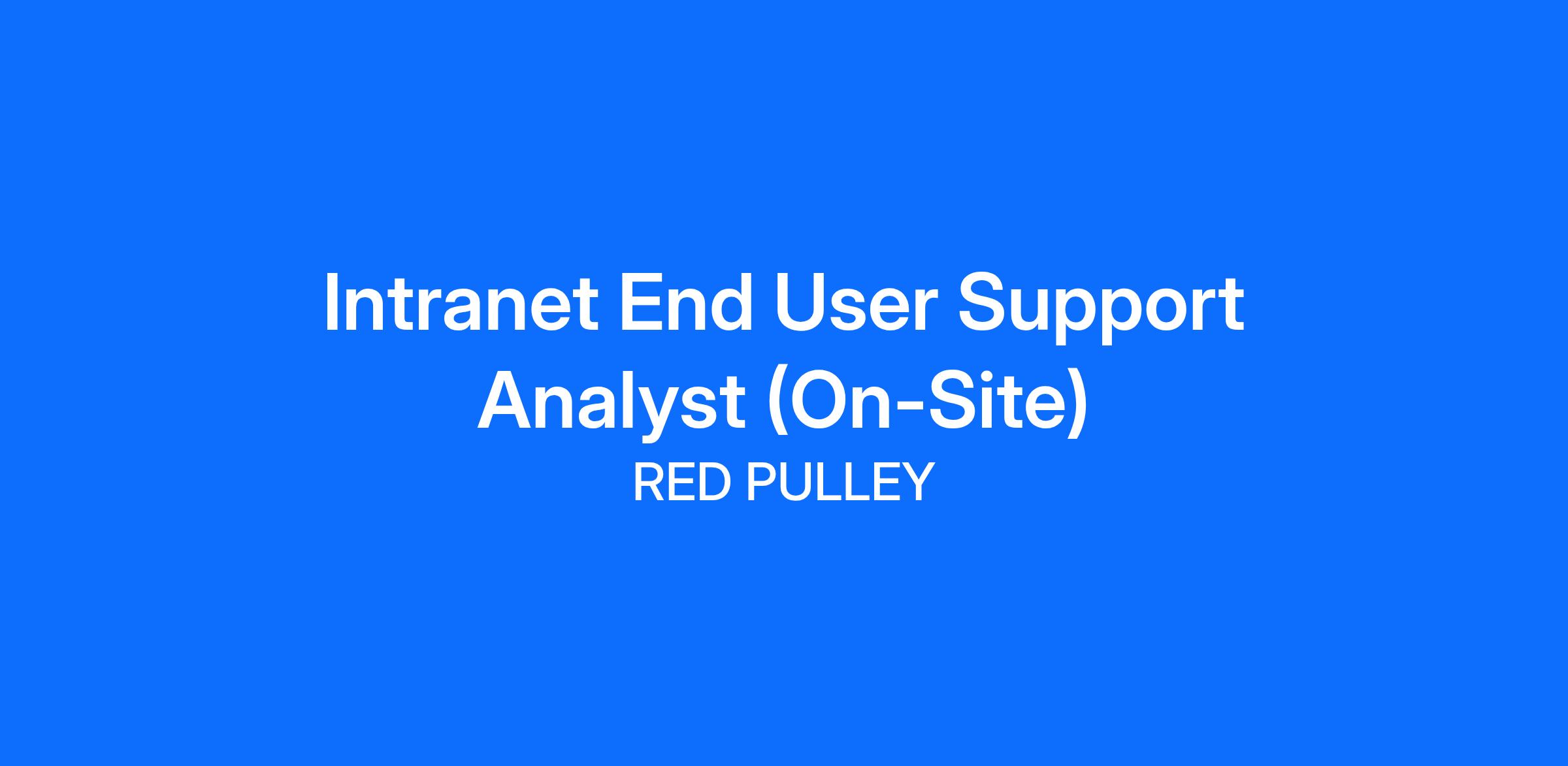 Intranet End User Support Analyst (On-Site)

RED PULLEY